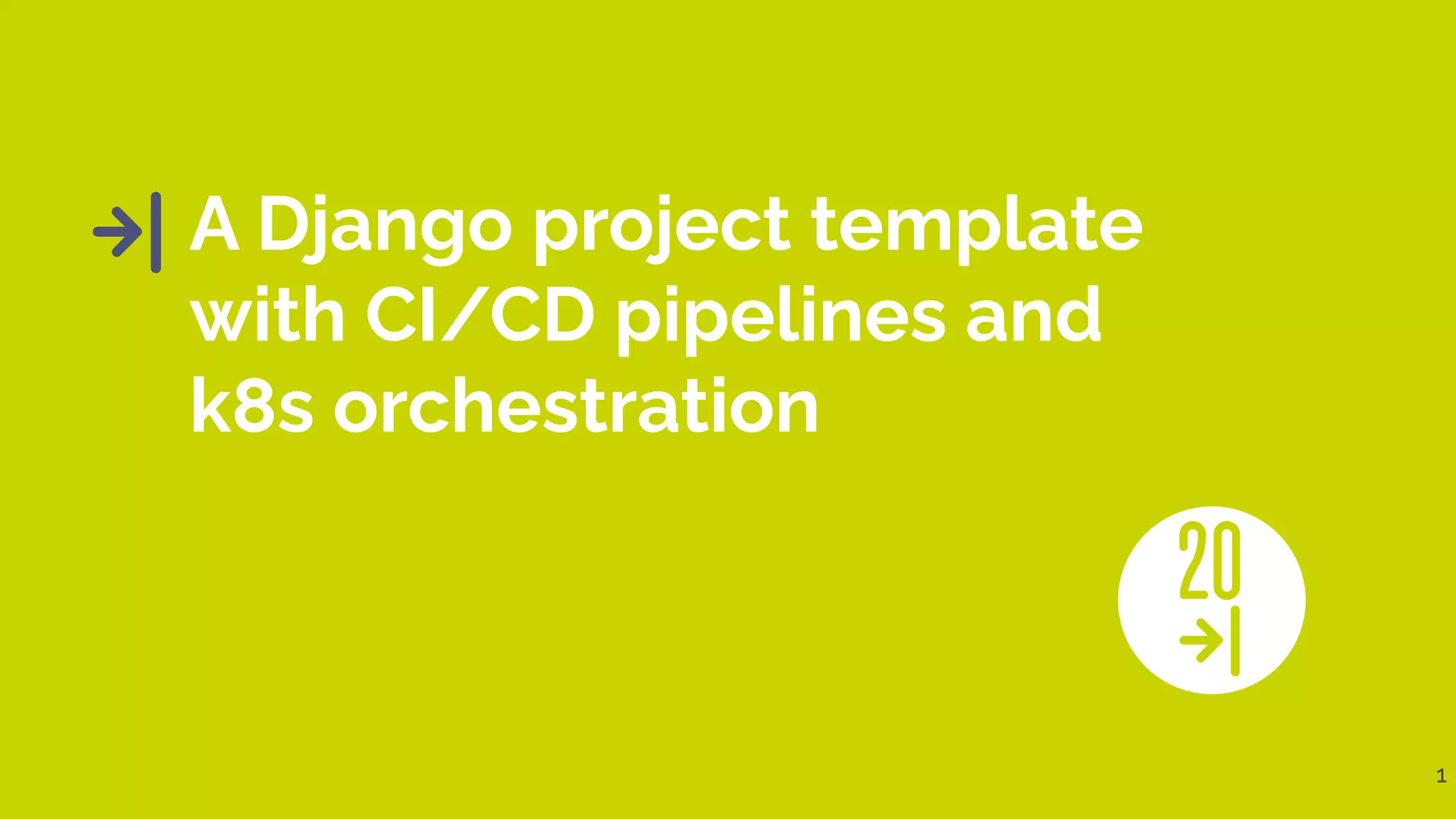 A Django project template with CI/CD pipelines and k8s orchestration

20

1